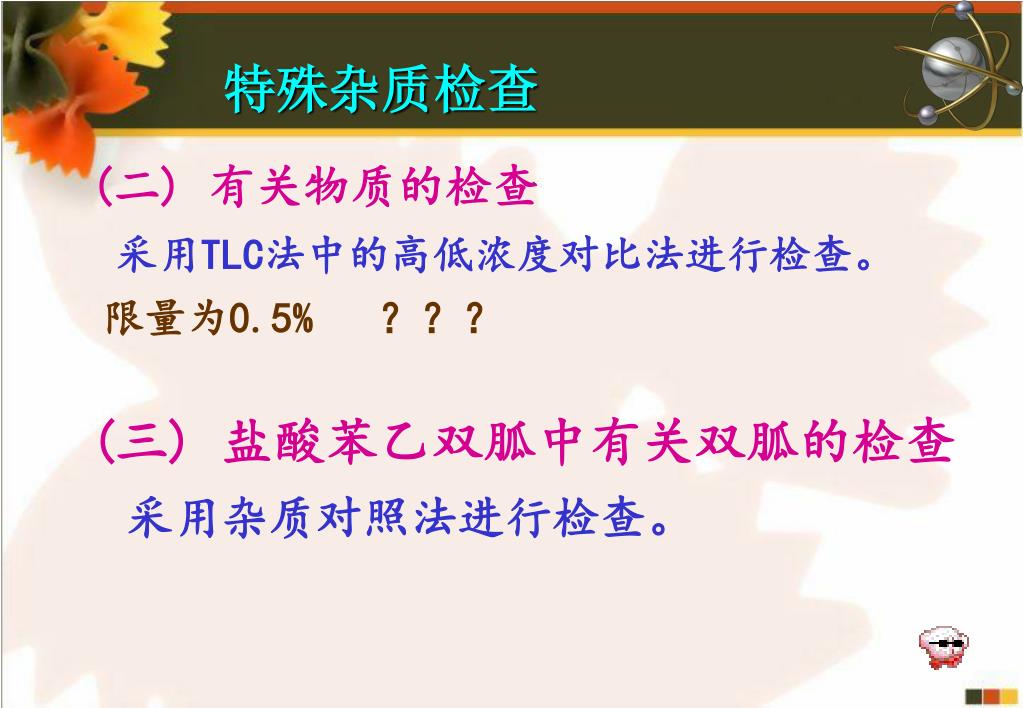 特殊杂质检查

(二) 有关物质的检查

采用TLC法中的高低浓度对比法进行检查。

限量为0.5%　？？？

(三) 盐酸苯乙双胍中有关双胍的检查

采用杂质对照法进行检查。